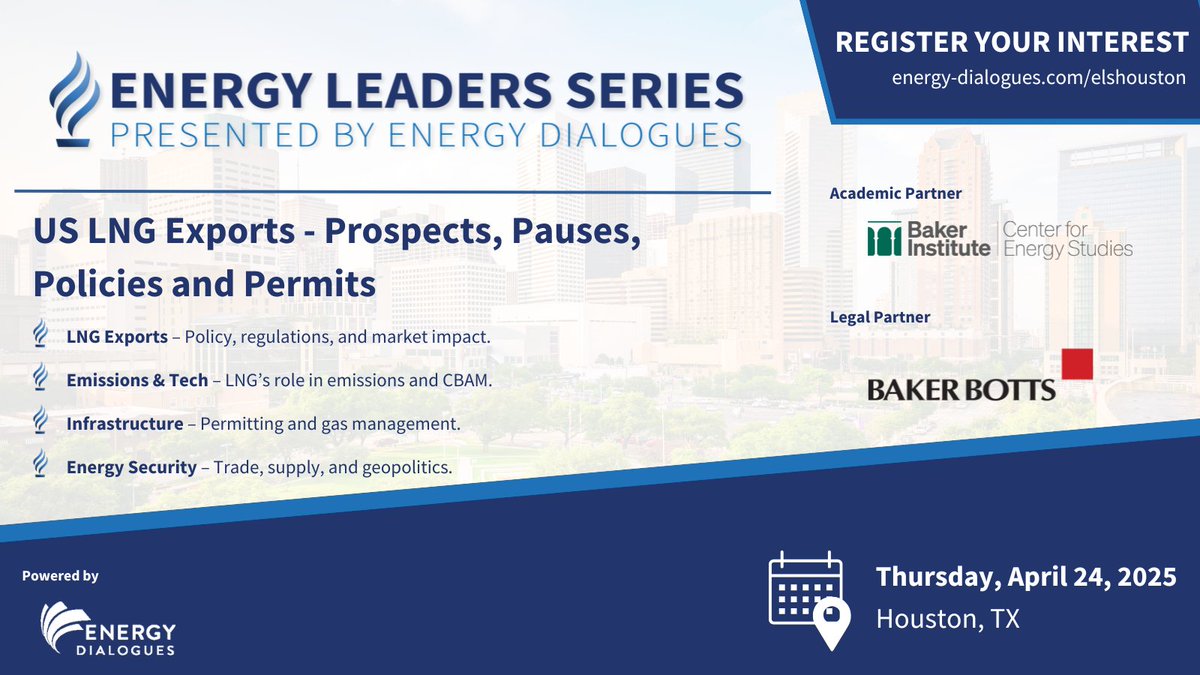 ENERGY LEADERS SERIES
PRESENTED BY ENERGY DIALOGUES

REGISTER YOUR INTEREST
energy-dialogues.com/elshouston

US LNG Exports - Prospects, Pauses, Policies and Permits

LNG Exports – Policy, regulations, and market impact.

Emissions & Tech – LNG's role in emissions and CBAM.

Infrastructure – Permitting and gas management.

Energy Security – Trade, supply, and geopolitics.

Academic Partner
Baker Institute | Center for Energy Studies

Legal Partner
BAKER BOTTS

Powered by
ENERGY DIALOGUES

Thursday, April 24, 2025
Houston, TX